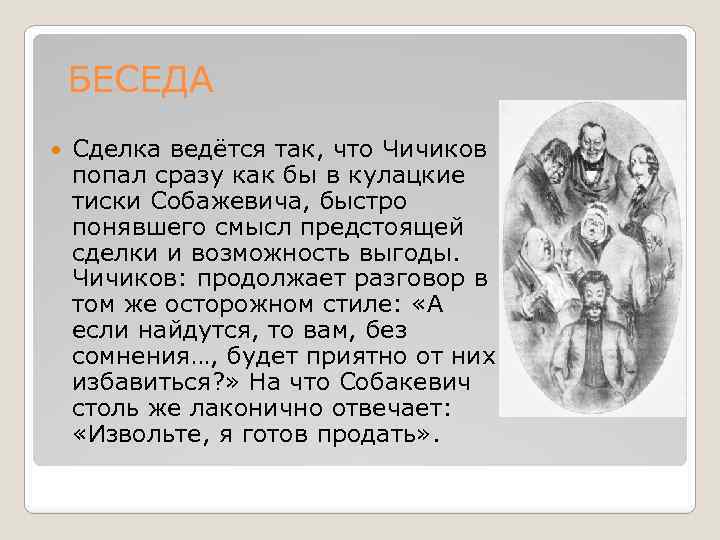 БЕСЕДА

Сделка ведётся так, что Чичиков попал сразу как бы в кулацкие тиски Собажевича, быстро понявшего смысл предстоящей сделки и возможность выгоды. Чичиков: продолжает разговор в том же осторожном стиле: «А если найдутся, то вам, без сомнения…, будет приятно от них избавиться?» На что Собакевич столь же лаконично отвечает: «Извольте, я готов продать».